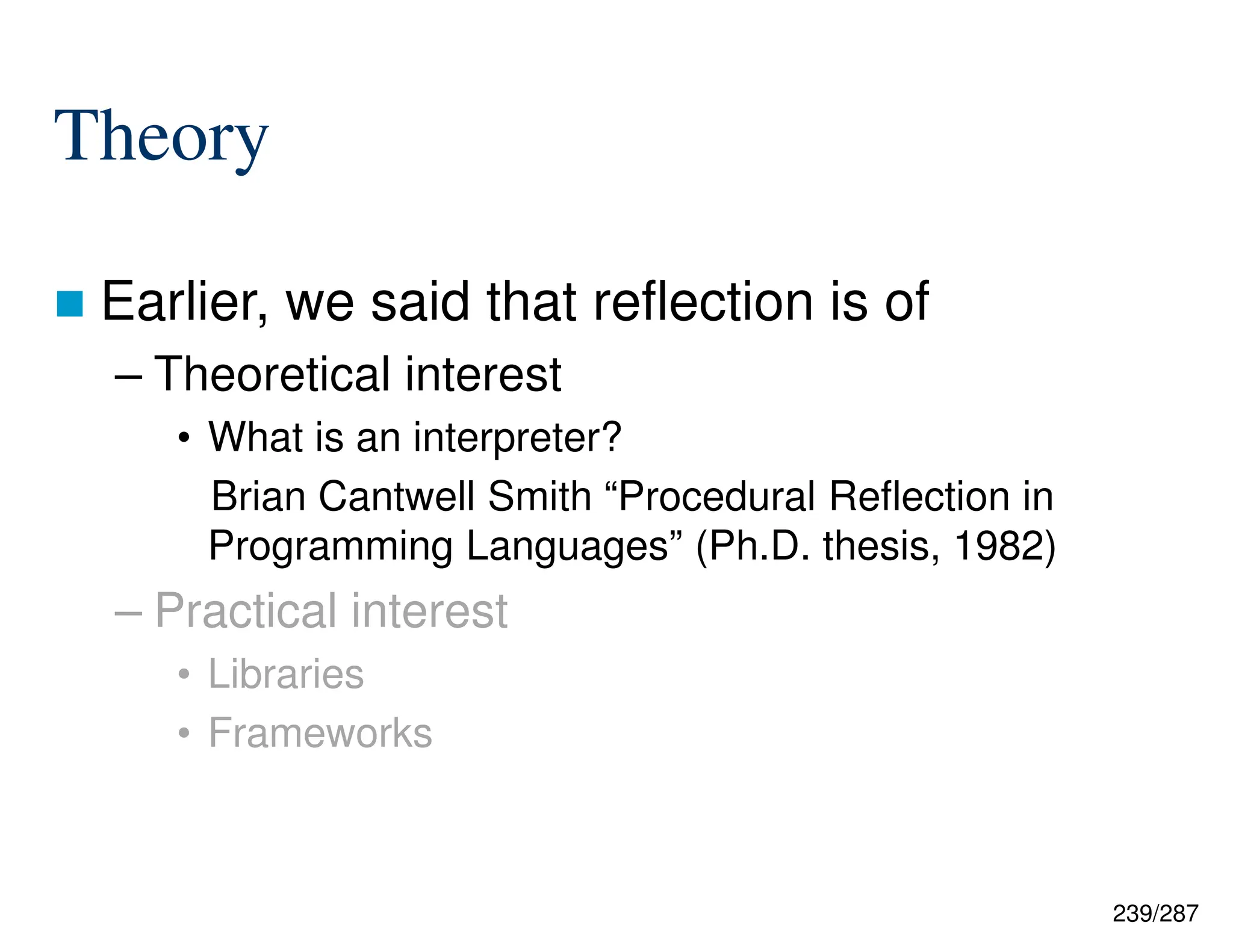 Theory

Earlier, we said that reflection is of

– Theoretical interest

• What is an interpreter?

Brian Cantwell Smith “Procedural Reflection in Programming Languages” (Ph.D. thesis, 1982)

– Practical interest

• Libraries

• Frameworks

239/287